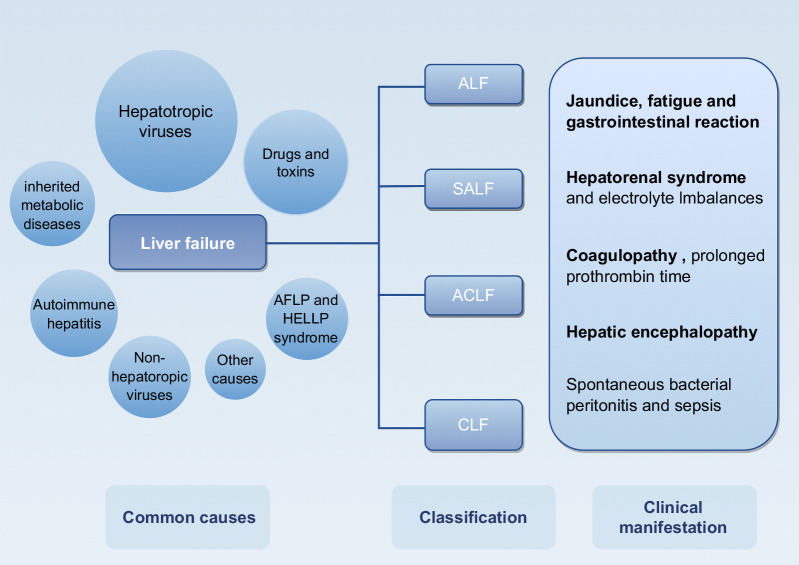 Hepatotropic viruses

Drugs and toxins

inherited metabolic diseases

Liver failure

Autoimmune hepatitis

AFLP and HELLP syndrome

Non-hepatoropic viruses

Other causes

ALF

SALF

ACLF

CLF

Jaundice, fatigue and gastrointestinal reaction

Hepatorenal syndrome and electrolyte Imbalances

Coagulopathy , prolonged prothrombin time

Hepatic encephalopathy

Spontaneous bacterial peritonitis and sepsis

Common causes

Classification

Clinical manifestation